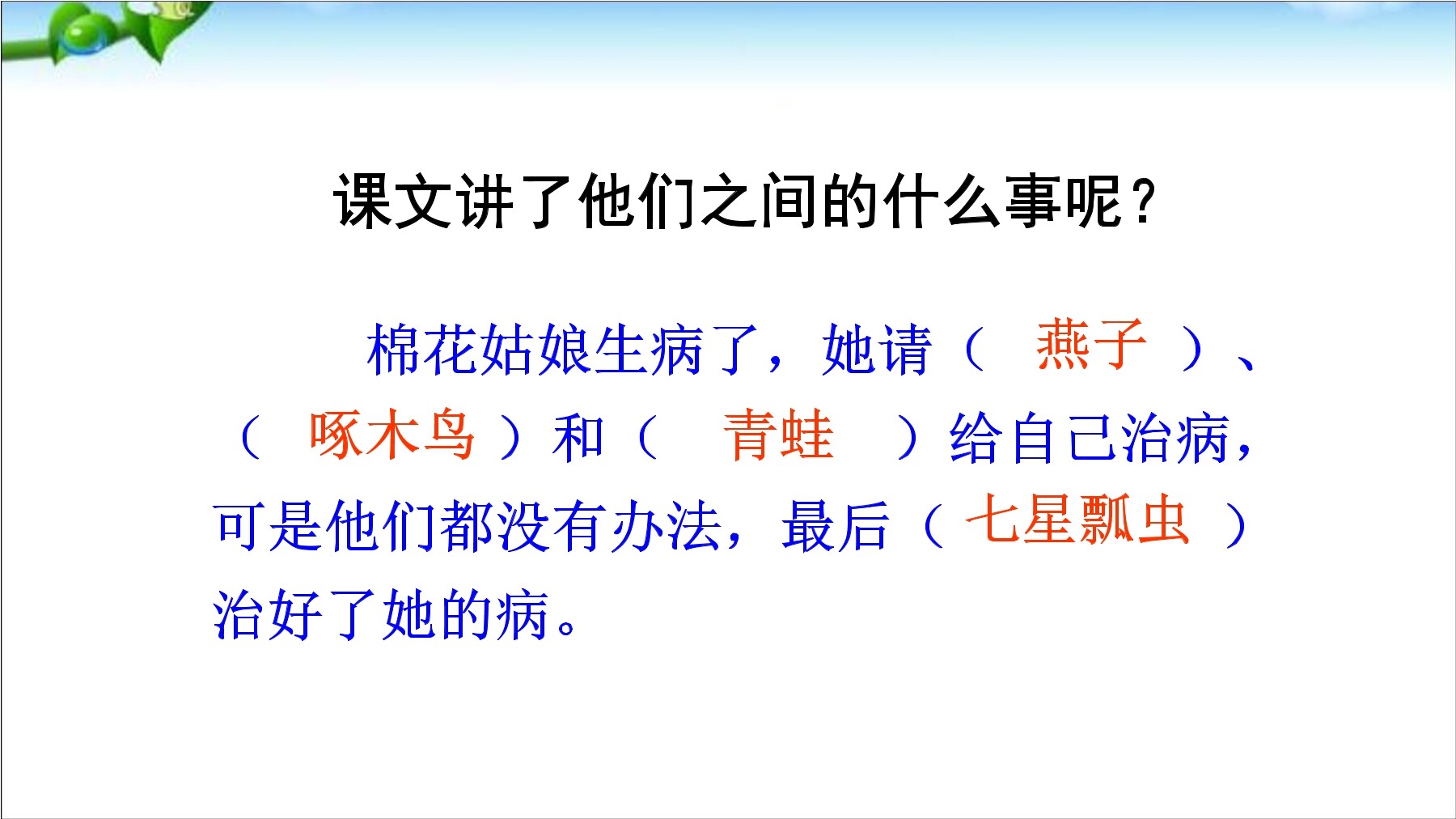 课文讲了他们之间的什么事呢？

棉花姑娘生病了，她请（ 燕子 ）、（ 啄木鸟 ）和（ 青蛙 ）给自己治病，可是他们都没有办法，最后（ 七星瓢虫 ）治好了她的病。